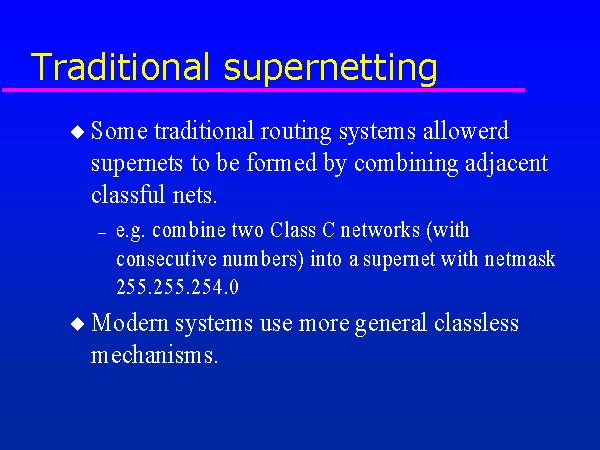 Traditional supernetting

◆ Some traditional routing systems allowerd supernets to be formed by combining adjacent classful nets.

– e.g. combine two Class C networks (with consecutive numbers) into a supernet with netmask 255.255.254.0

◆ Modern systems use more general classless mechanisms.